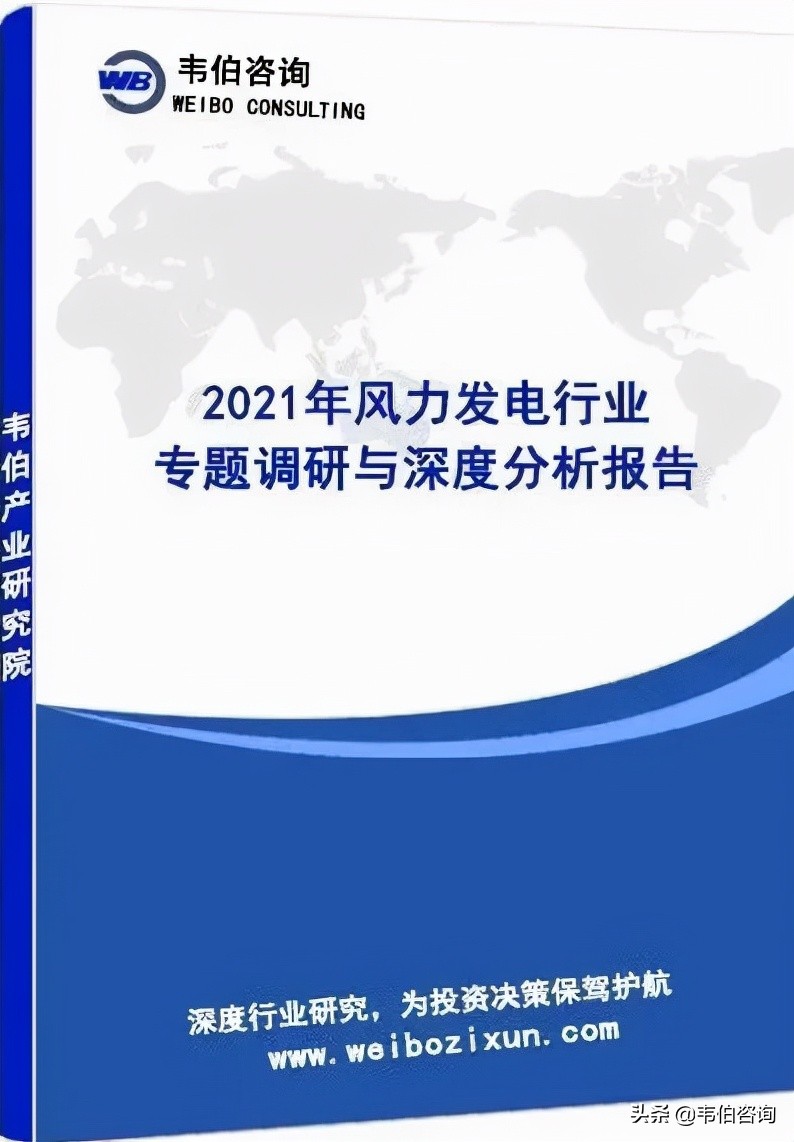 WB
韦伯咨询
WEIBO CONSULTING

韦伯产业研究院

2021年风力发电行业
专题调研与深度分析报告

深度行业研究，为投资决策保驾护航
www.weibozixun.com

头条 @韦伯咨询